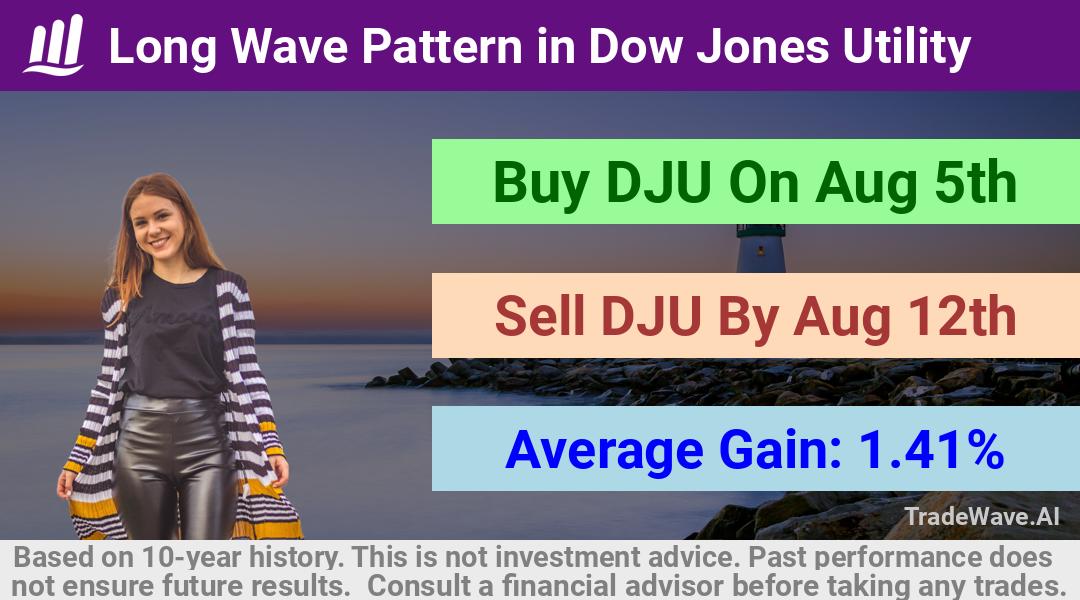 Long Wave Pattern in Dow Jones Utility

Buy DJU On Aug 5th

Sell DJU By Aug 12th

Average Gain: 1.41%

TradeWave.AI

Based on 10-year history. This is not investment advice. Past performance does not ensure future results. Consult a financial advisor before taking any trades.